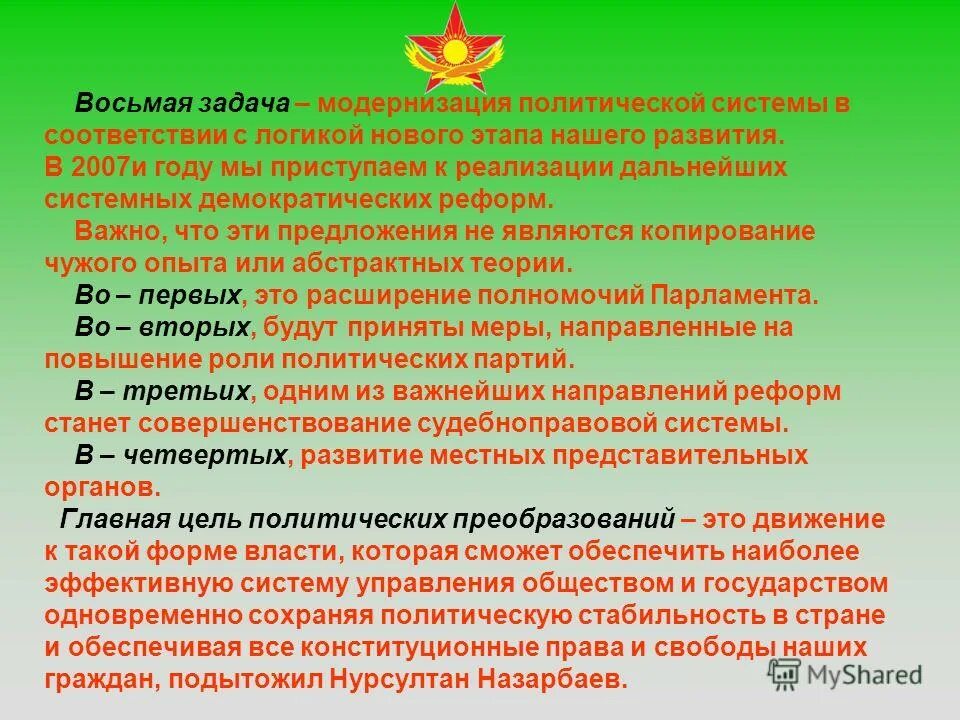 Восьмая задача – модернизация политической системы в соответствии с логикой нового этапа нашего развития. В 2007и году мы приступаем к реализации дальнейших системных демократических реформ.

Важно, что эти предложения не являются копирование чужого опыта или абстрактных теории.

Во – первых, это расширение полномочий Парламента.

Во – вторых, будут приняты меры, направленные на повышение роли политических партий.

В – третьих, одним из важнейших направлений реформ станет совершенствование судебноправовой системы.

В – четвертых, развитие местных представительных органов.

Главная цель политических преобразований – это движение к такой форме власти, которая сможет обеспечить наиболее эффективную систему управления обществом и государством одновременно сохраняя политическую стабильность в стране и обеспечивая все конституционные права и свободы наших граждан, подытожил Нурсултан Назарбаев.

MyShared